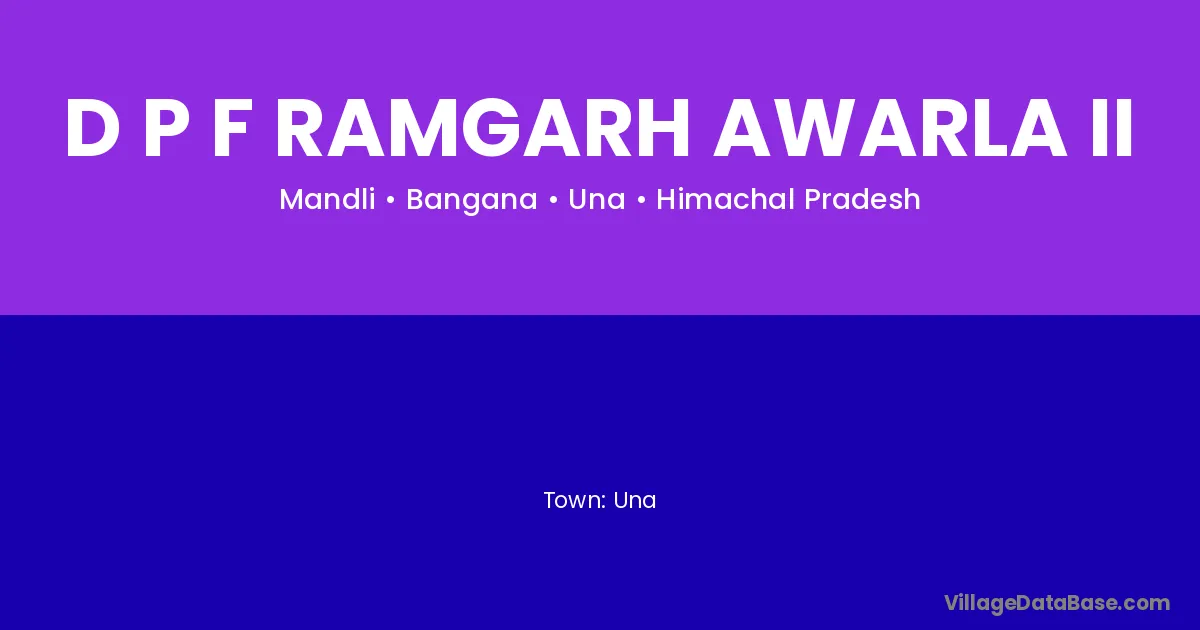 D P F RAMGARH AWARLA II

Mandli • Bangana • Una • Himachal Pradesh

Town: Una

VillageDataBase.com